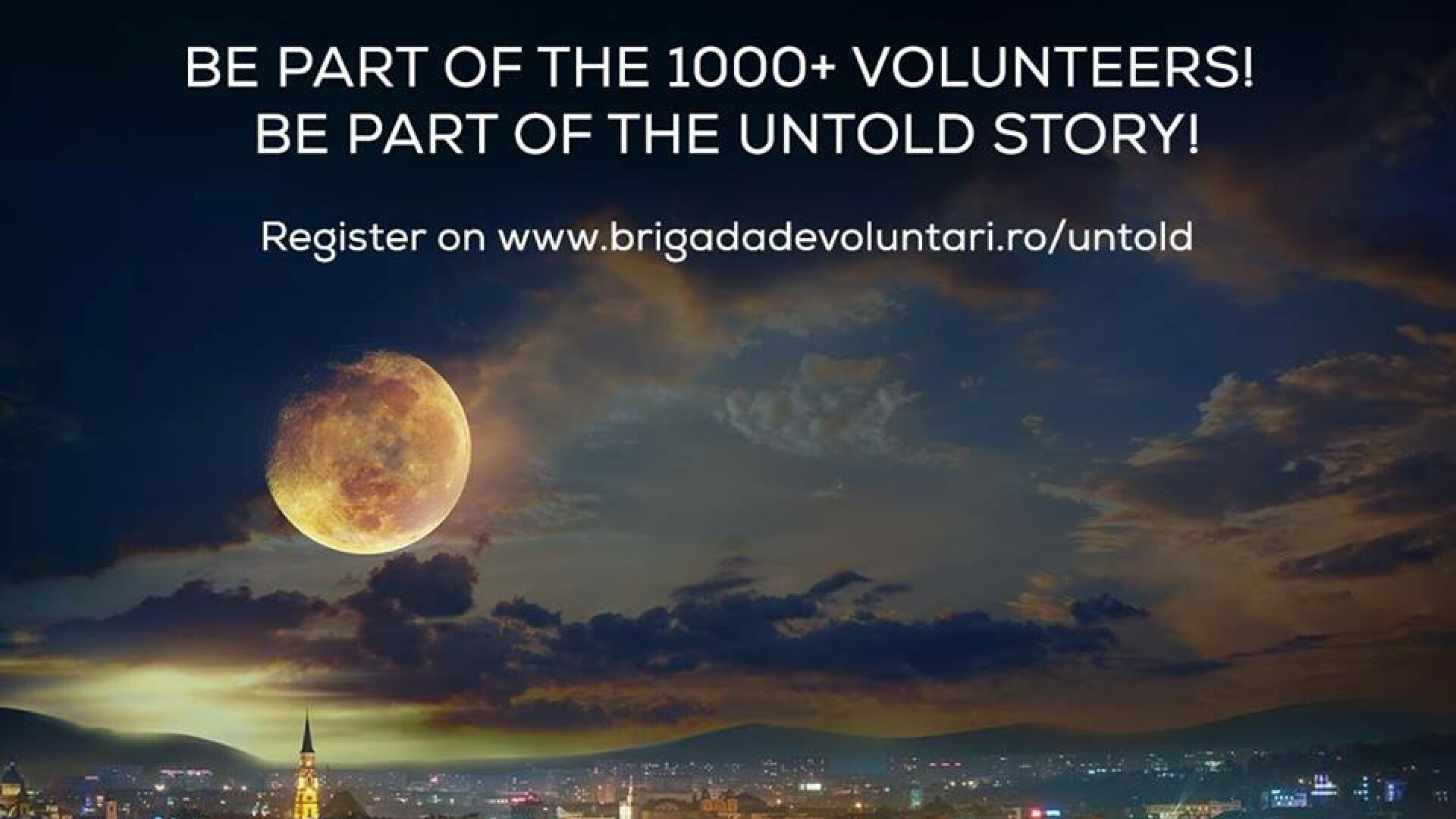 BE PART OF THE 1000+ VOLUNTEERS!
BE PART OF THE UNTOLD STORY!

Register on www.brigadadevoluntari.ro/untold